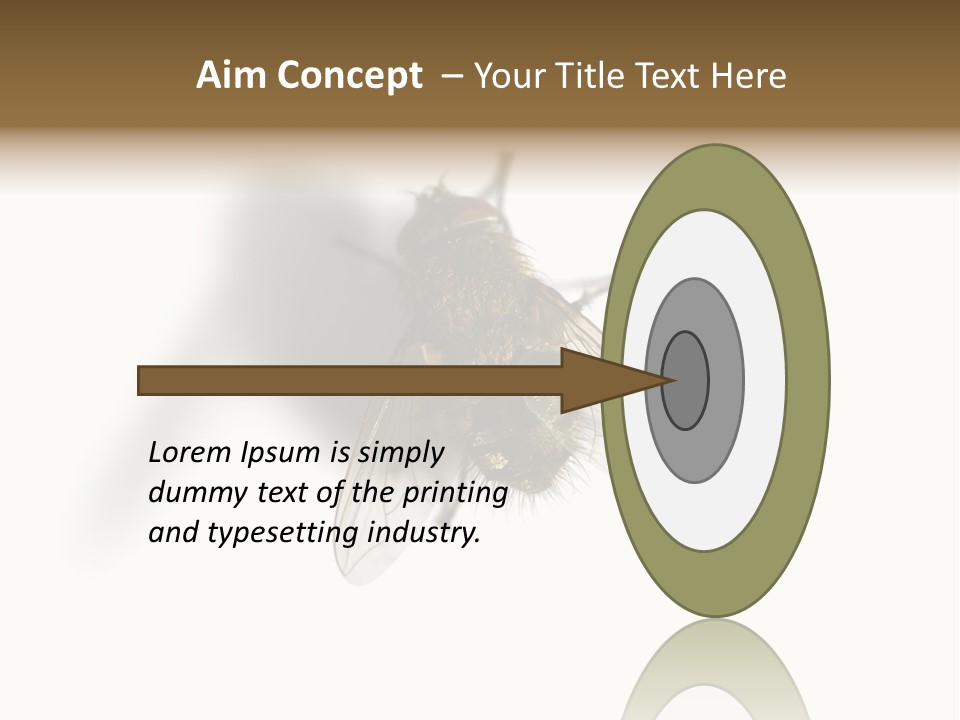 Aim Concept – Your Title Text Here

Lorem Ipsum is simply dummy text of the printing and typesetting industry.